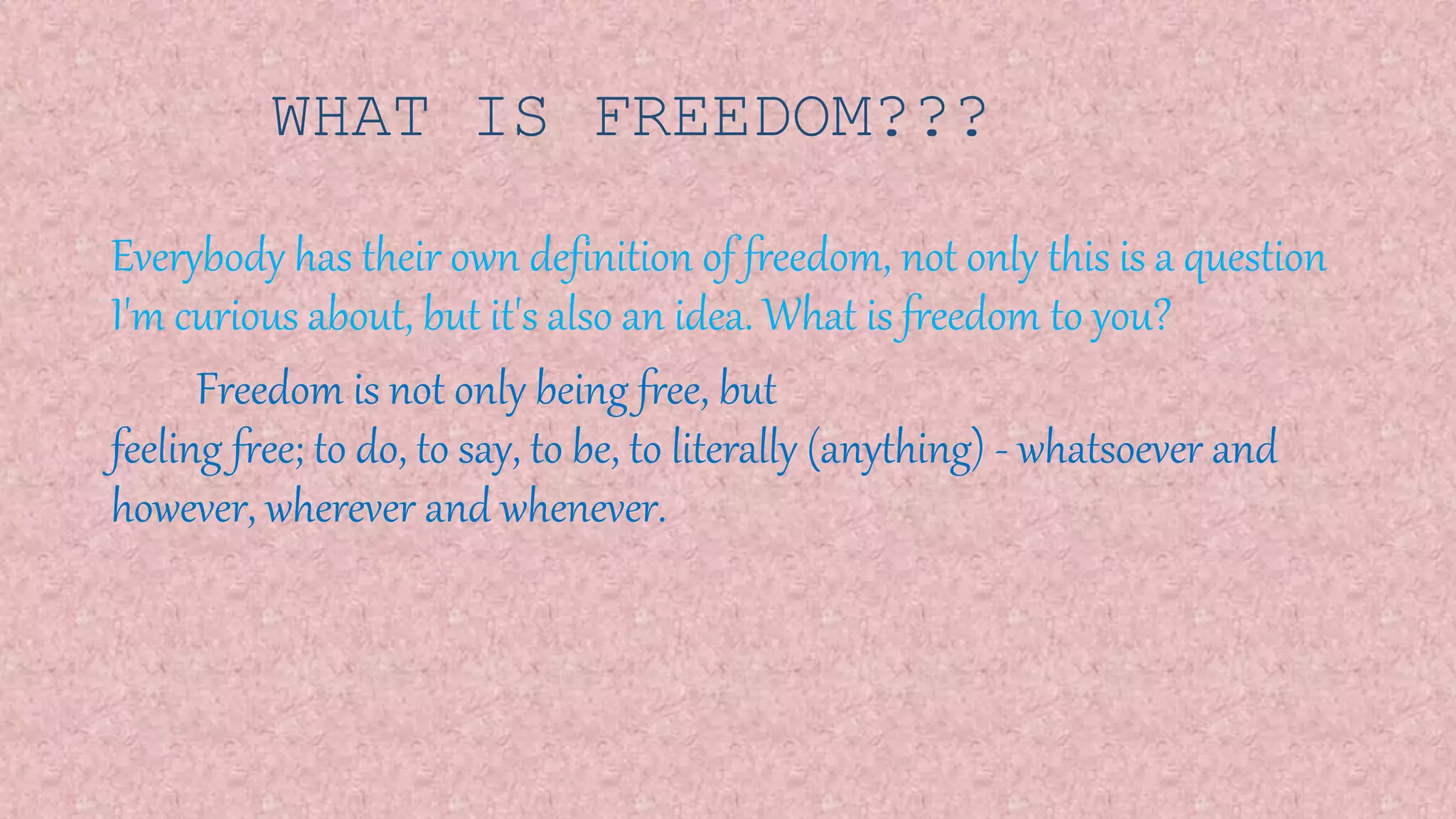 WHAT IS FREEDOM???

Everybody has their own definition of freedom, not only this is a question I'm curious about, but it's also an idea. What is freedom to you?

Freedom is not only being free, but feeling free; to do, to say, to be, to literally (anything) - whatsoever and however, wherever and whenever.